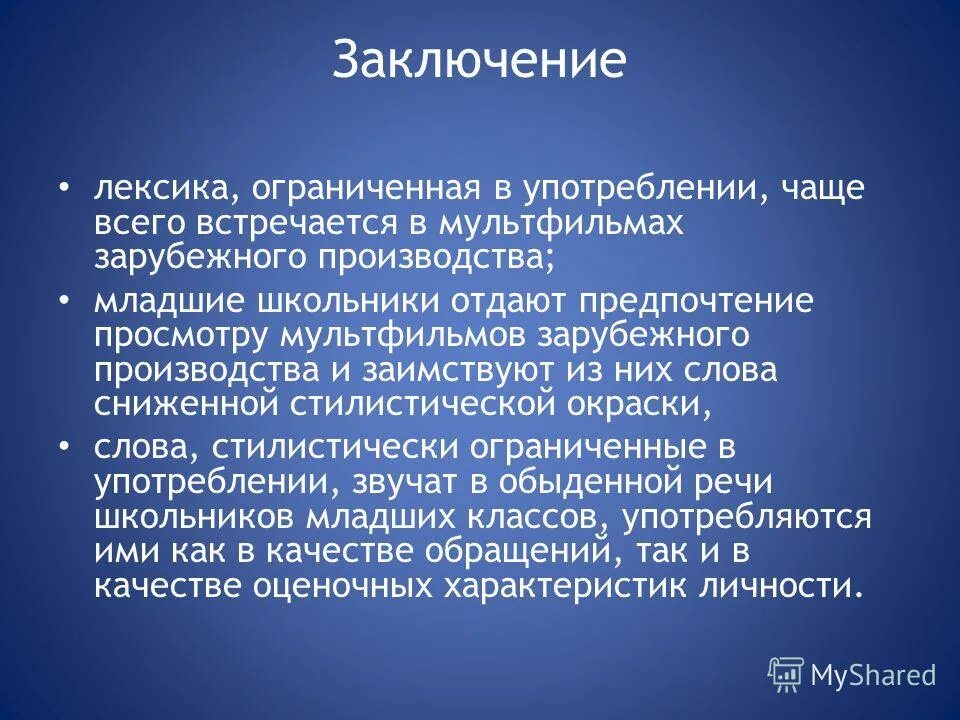 Заключение

• лексика, ограниченная в употреблении, чаще всего встречается в мультфильмах зарубежного производства;

• младшие школьники отдают предпочтение просмотру мультфильмов зарубежного производства и заимствуют из них слова сниженной стилистической окраски,

• слова, стилистически ограниченные в употреблении, звучат в обыденной речи школьников младших классов, употребляются ими как в качестве обращений, так и в качестве оценочных характеристик личности.

MyShared